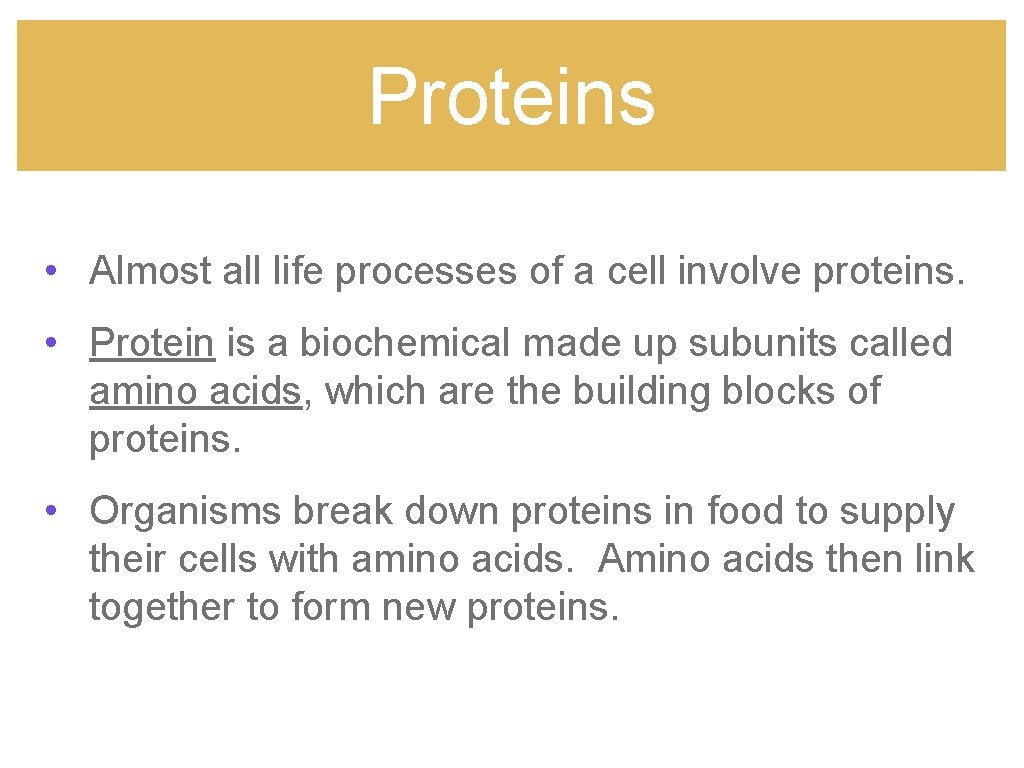 Proteins

• Almost all life processes of a cell involve proteins.

• Protein is a biochemical made up subunits called amino acids, which are the building blocks of proteins.

• Organisms break down proteins in food to supply their cells with amino acids. Amino acids then link together to form new proteins.